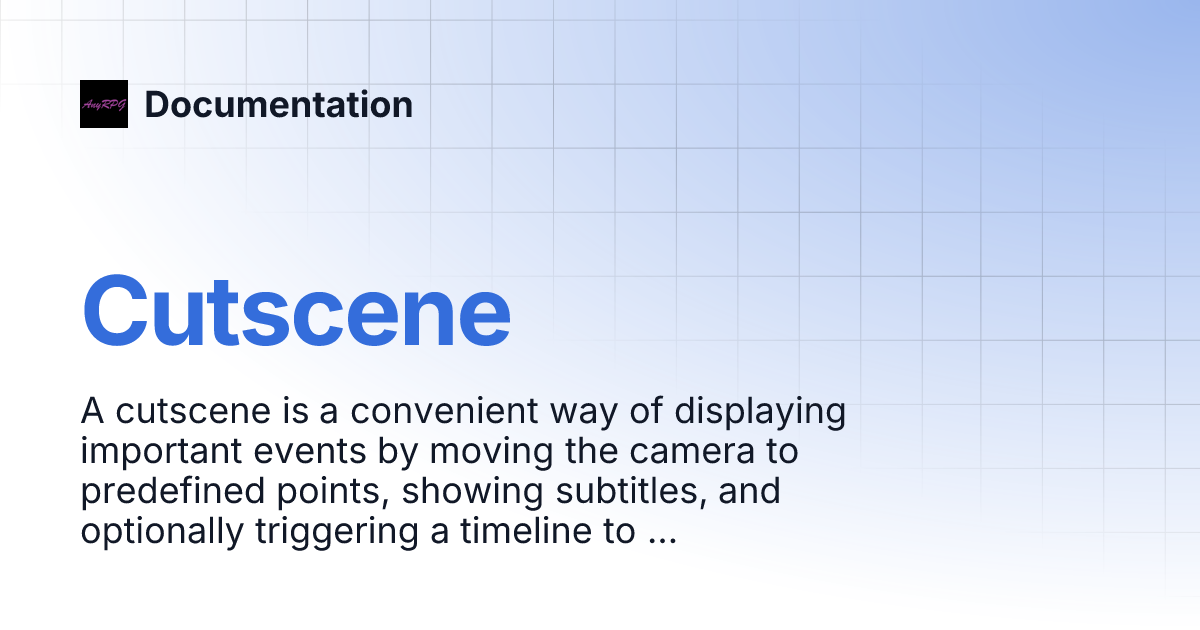 AnyRPG Documentation

Cutscene

A cutscene is a convenient way of displaying important events by moving the camera to predefined points, showing subtitles, and optionally triggering a timeline to ...